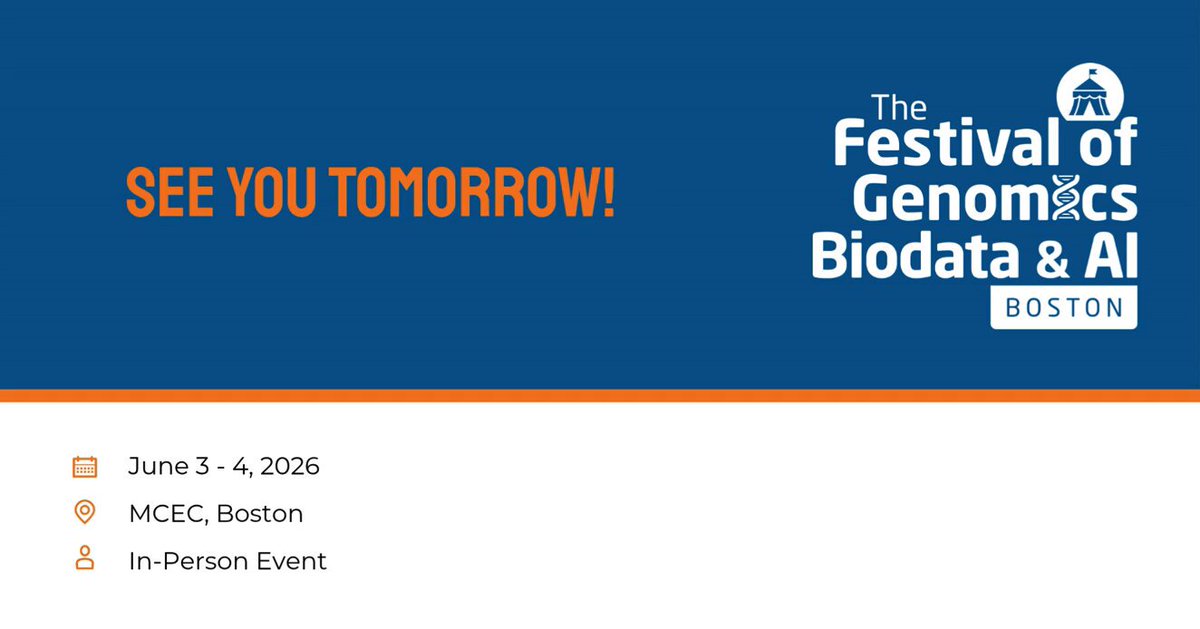 SEE YOU TOMORROW!

The
Festival of
Genomics
Biodata & AI
BOSTON

June 3 - 4, 2026

MCEC, Boston

In-Person Event